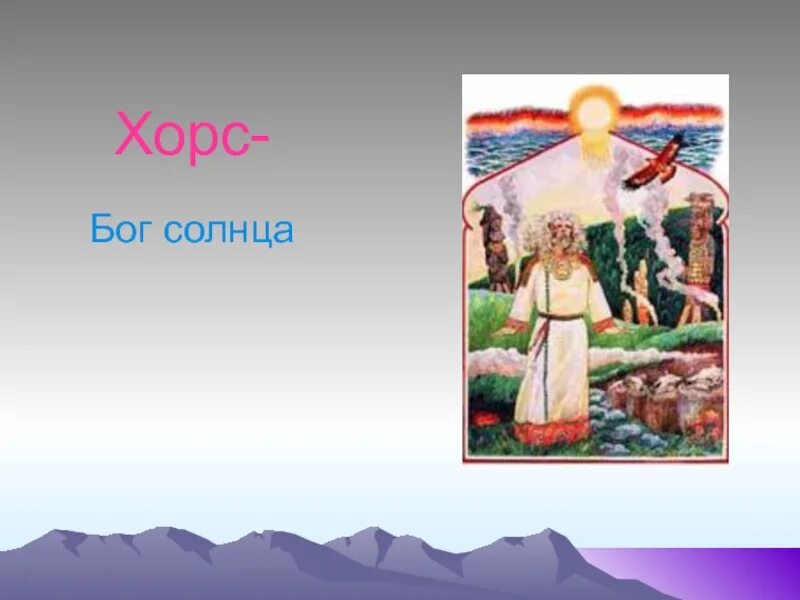 Хорс-

Бог солнца